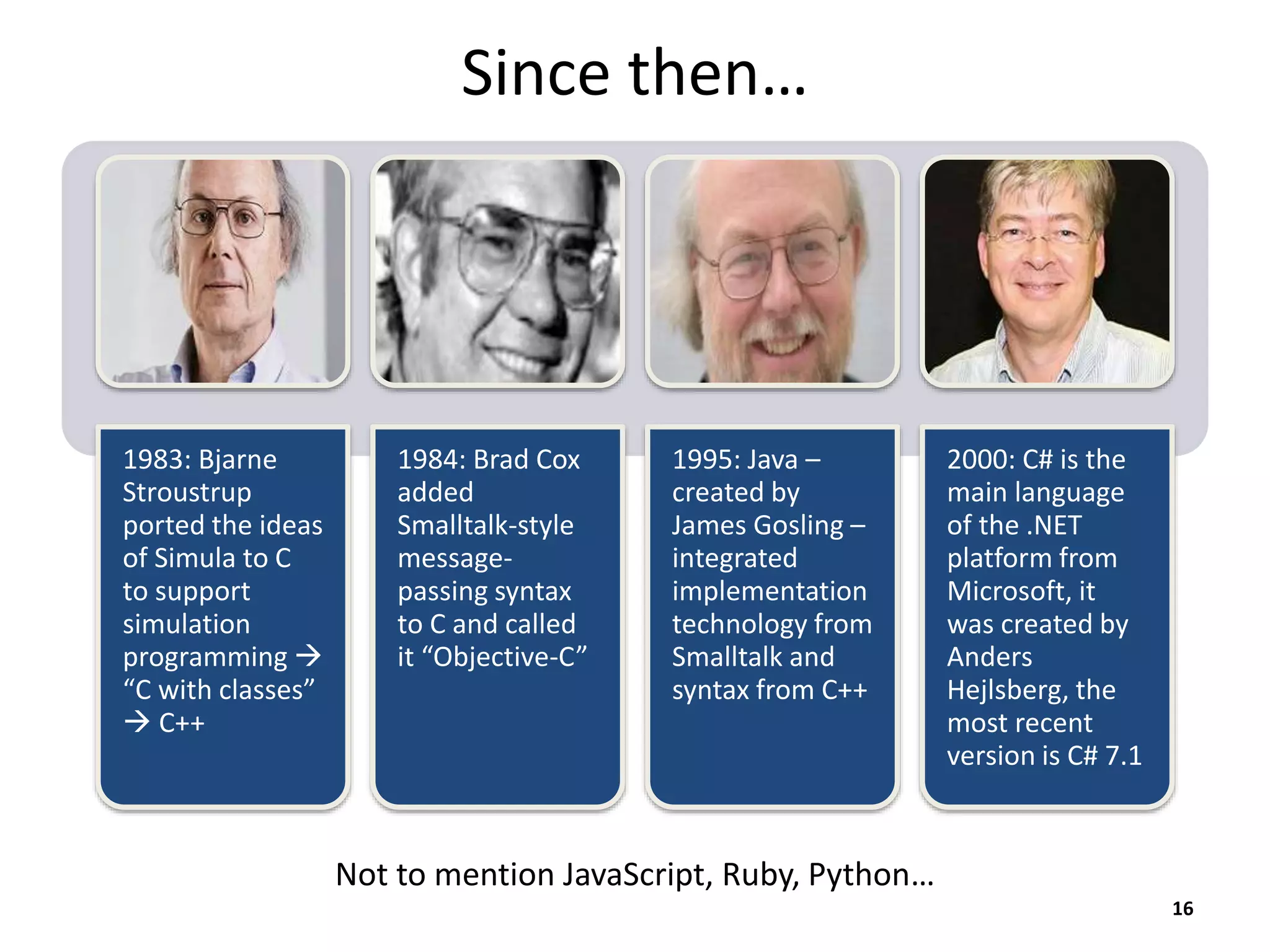 Since then…

1983: Bjarne Stroustrup ported the ideas of Simula to C to support simulation programming → "C with classes" → C++

1984: Brad Cox added Smalltalk-style message-passing syntax to C and called it "Objective-C"

1995: Java – created by James Gosling – integrated implementation technology from Smalltalk and syntax from C++

2000: C# is the main language of the .NET platform from Microsoft, it was created by Anders Hejlsberg, the most recent version is C# 7.1

Not to mention JavaScript, Ruby, Python…

16